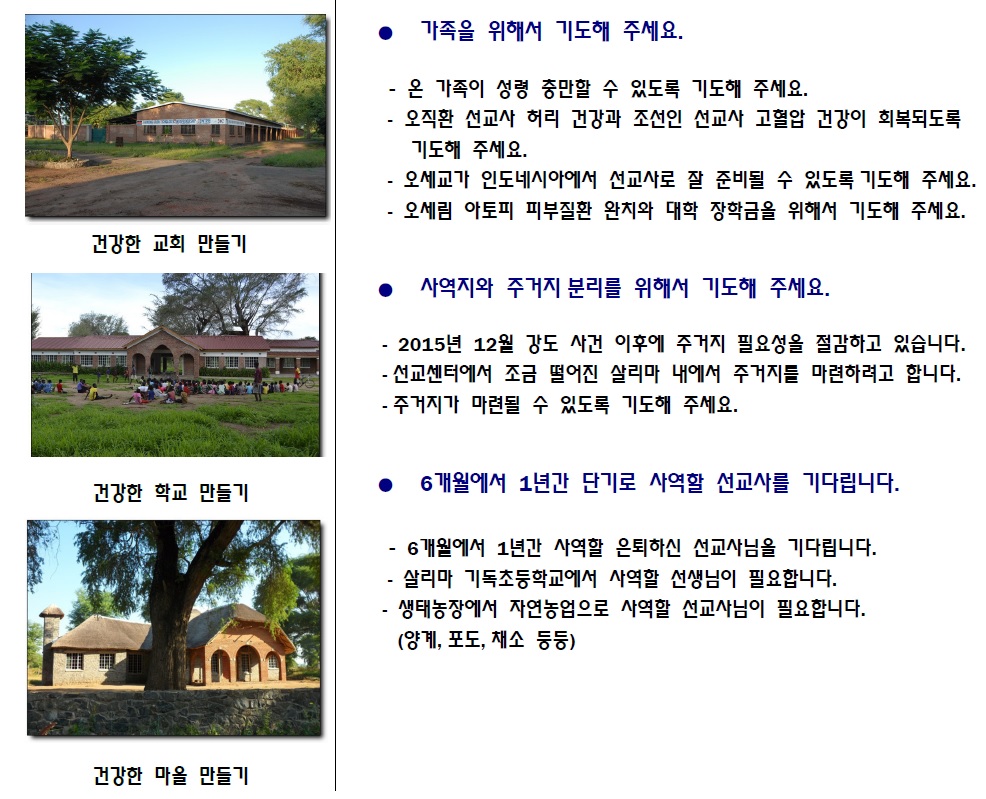 건강한 교회 만들기

건강한 학교 만들기

건강한 마을 만들기

● 가족을 위해서 기도해 주세요.

- 온 가족이 성령 충만할 수 있도록 기도해 주세요.
- 오직환 선교사 허리 건강과 조선인 선교사 고혈압 건강이 회복되도록 기도해 주세요.
- 오세교가 인도네시아에서 선교사로 잘 준비될 수 있도록 기도해 주세요.
- 오세림 아토피 피부질환 완치와 대학 장학금을 위해서 기도해 주세요.

● 사역지와 주거지 분리를 위해서 기도해 주세요.

- 2015년 12월 강도 사건 이후에 주거지 필요성을 절감하고 있습니다.
- 선교센터에서 조금 떨어진 살리마 내에서 주거지를 마련하려고 합니다.
- 주거지가 마련될 수 있도록 기도해 주세요.

● 6개월에서 1년간 단기로 사역할 선교사를 기다립니다.

- 6개월에서 1년간 사역할 은퇴하신 선교사님을 기다립니다.
- 살리마 기독초등학교에서 사역할 선생님이 필요합니다.
- 생태농장에서 자연농업으로 사역할 선교사님이 필요합니다. (양계, 포도, 채소 등등)